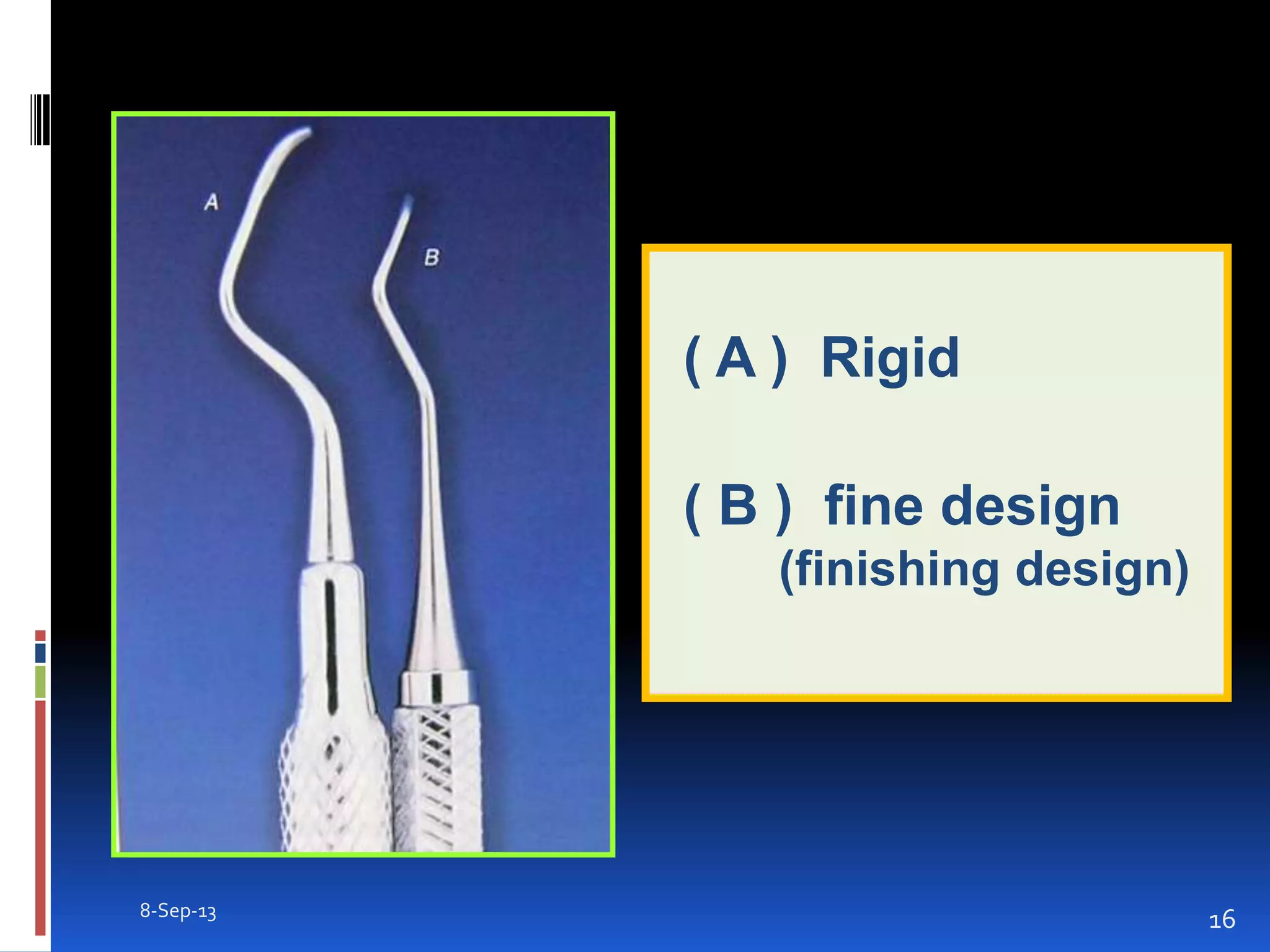 A

B

( A ) Rigid

( B ) fine design
(finishing design)

8-Sep-13

16